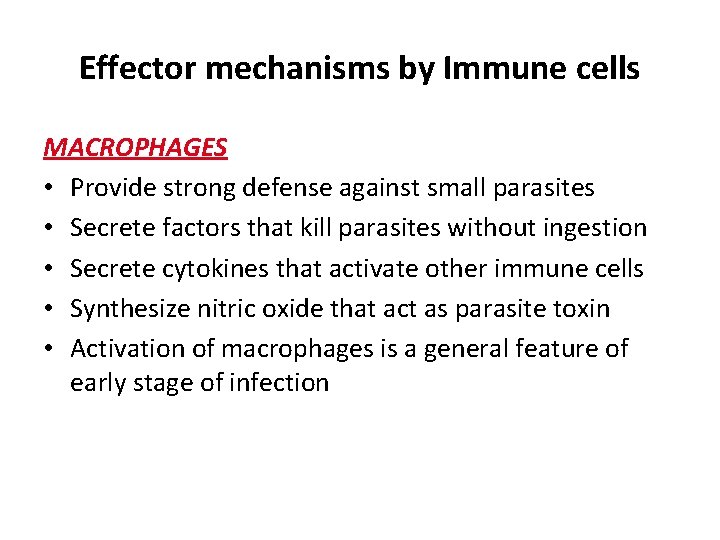 Effector mechanisms by Immune cells

MACROPHAGES
• Provide strong defense against small parasites
• Secrete factors that kill parasites without ingestion
• Secrete cytokines that activate other immune cells
• Synthesize nitric oxide that act as parasite toxin
• Activation of macrophages is a general feature of early stage of infection